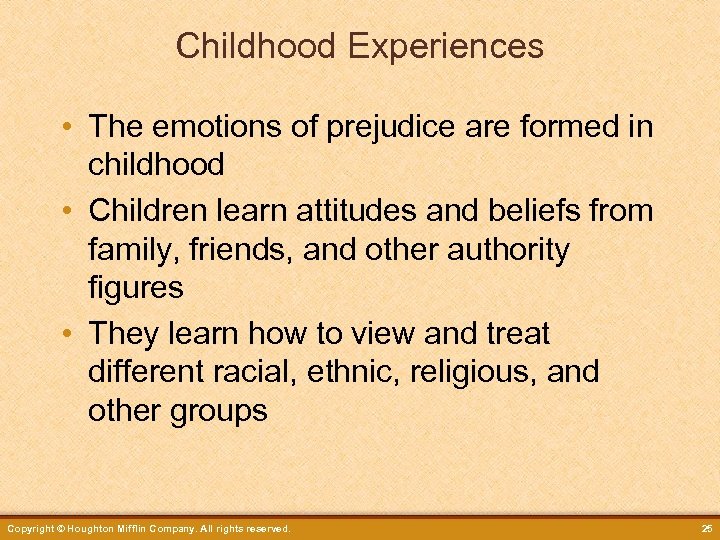 Childhood Experiences

• The emotions of prejudice are formed in childhood

• Children learn attitudes and beliefs from family, friends, and other authority figures

• They learn how to view and treat different racial, ethnic, religious, and other groups

Copyright © Houghton Mifflin Company. All rights reserved.

25